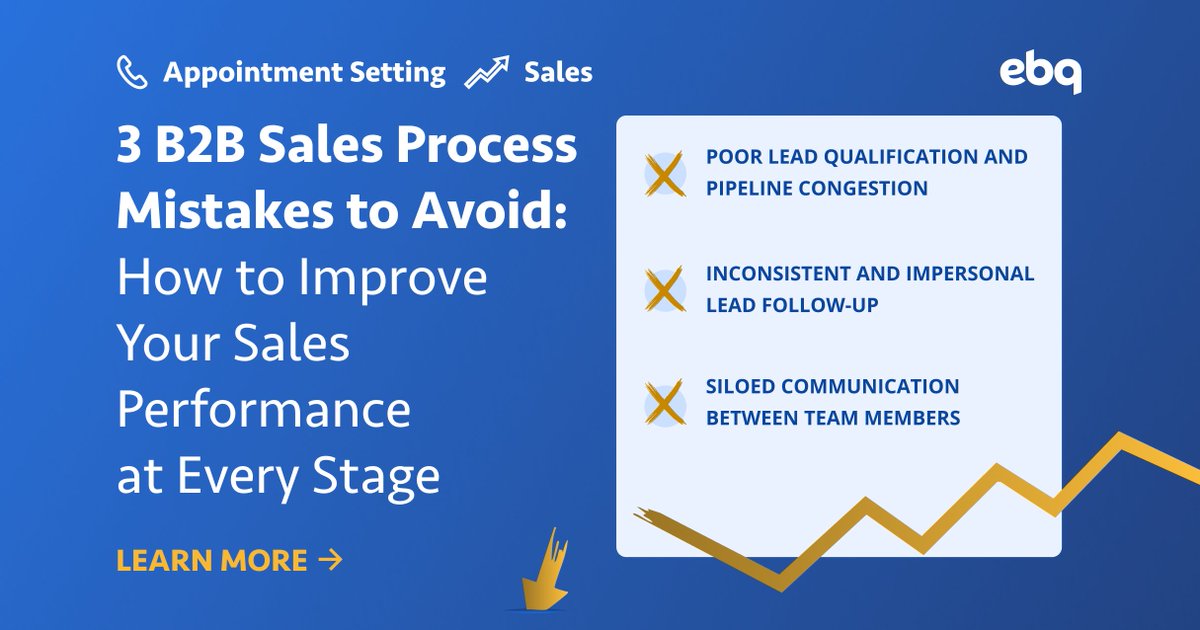 Appointment Setting Sales

ebq

3 B2B Sales Process Mistakes to Avoid: How to Improve Your Sales Performance at Every Stage

LEARN MORE →

POOR LEAD QUALIFICATION AND PIPELINE CONGESTION

INCONSISTENT AND IMPERSONAL LEAD FOLLOW-UP

SILOED COMMUNICATION BETWEEN TEAM MEMBERS